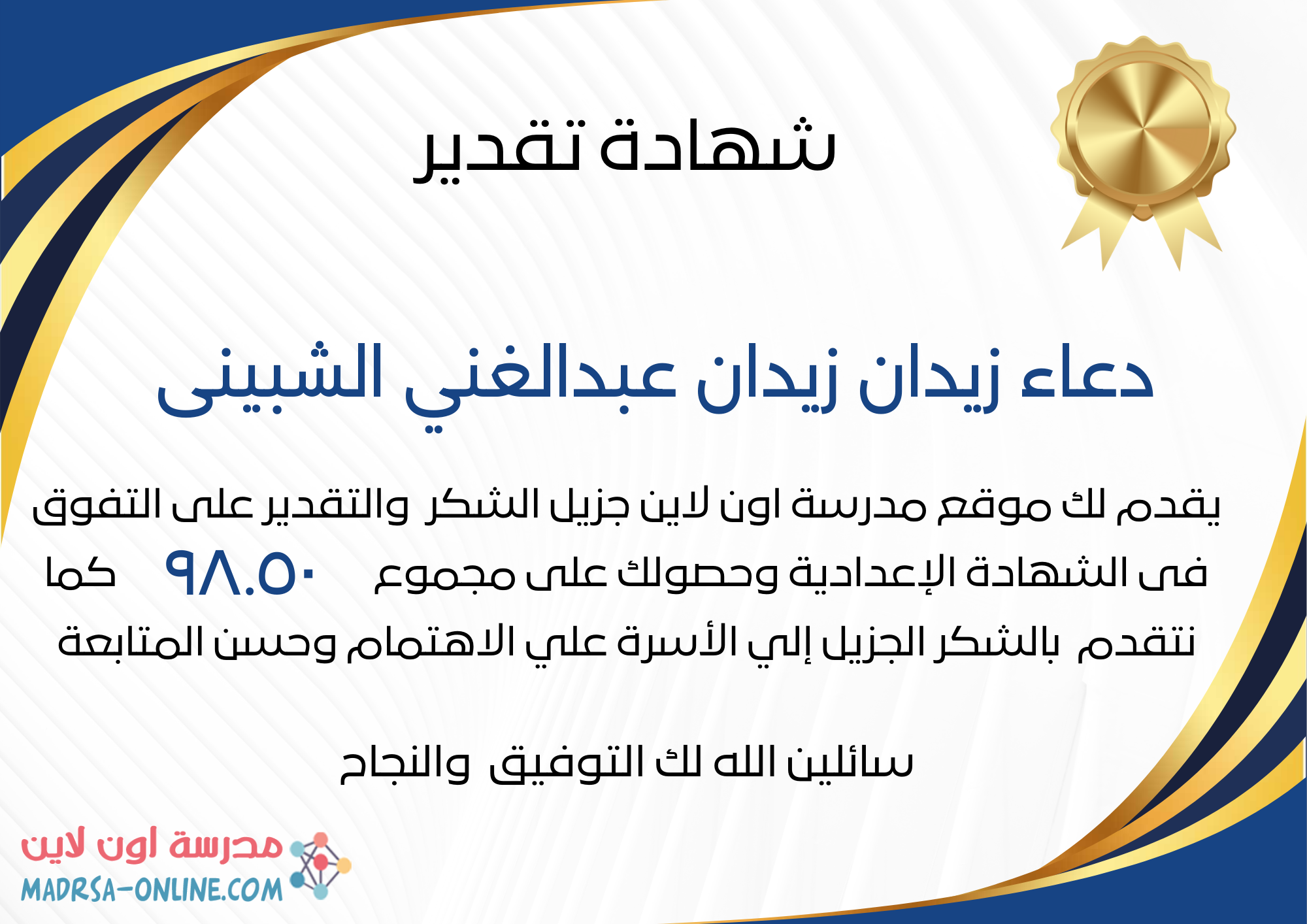 شهادة تقدير

دعاء زيدان زيدان عبدالغني الشبينى

يقدم لك موقع مدرسة اون لاين جزيل الشكر والتقدير على التفوق فى الشهادة الإعدادية وحصولك على مجموع ٩٨.٥٠ كما نتقدم بالشكر الجزيل إلي الأسرة علي الاهتمام وحسن المتابعة

سائلين الله لك التوفيق والنجاح

مدرسة اون لاين
MADRSA-ONLINE.COM